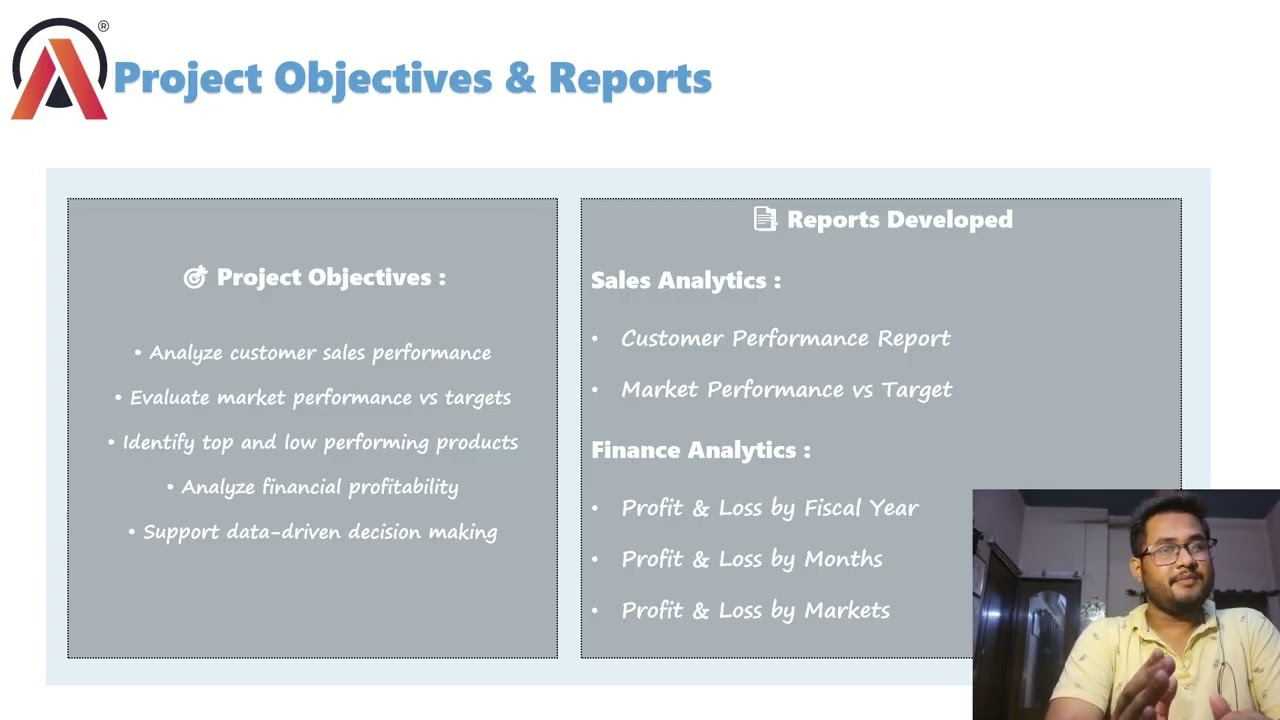 Project Objectives & Reports

Project Objectives :

• Analyze customer sales performance
• Evaluate market performance vs targets
• Identify top and low performing products
• Analyze financial profitability
• Support data-driven decision making

Reports Developed

Sales Analytics :

• Customer Performance Report
• Market Performance vs Target

Finance Analytics :

• Profit & Loss by Fiscal Year
• Profit & Loss by Months
• Profit & Loss by Markets